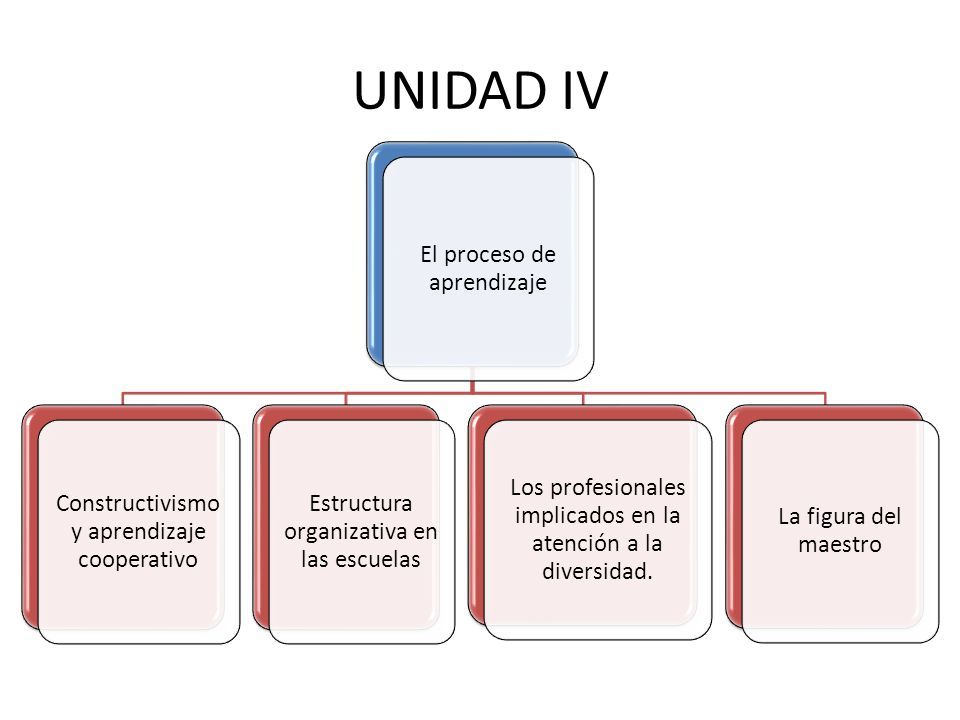 UNIDAD IV

El proceso de aprendizaje

Constructivismo y aprendizaje cooperativo

Estructura organizativa en las escuelas

Los profesionales implicados en la atención a la diversidad.

La figura del maestro